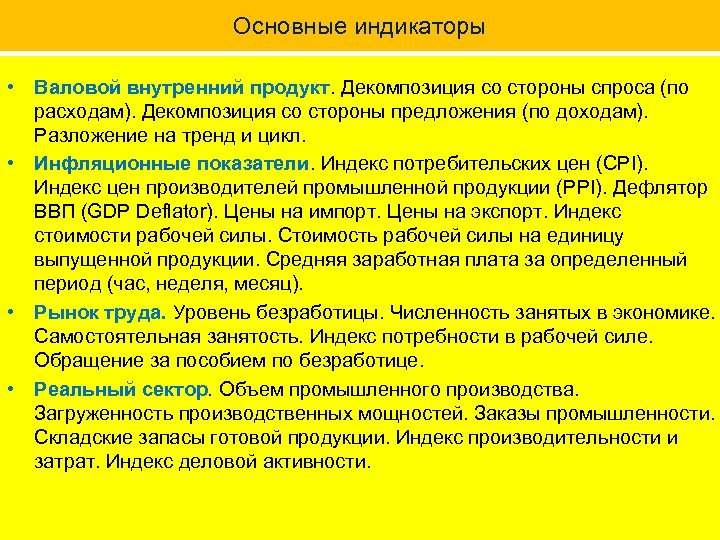 Основные индикаторы

• Валовой внутренний продукт. Декомпозиция со стороны спроса (по расходам). Декомпозиция со стороны предложения (по доходам). Разложение на тренд и цикл.

• Инфляционные показатели. Индекс потребительских цен (CPI). Индекс цен производителей промышленной продукции (PPI). Дефлятор ВВП (GDP Deflator). Цены на импорт. Цены на экспорт. Индекс стоимости рабочей силы. Стоимость рабочей силы на единицу выпущенной продукции. Средняя заработная плата за определенный период (час, неделя, месяц).

• Рынок труда. Уровень безработицы. Численность занятых в экономике. Самостоятельная занятость. Индекс потребности в рабочей силе. Обращение за пособием по безработице.

• Реальный сектор. Объем промышленного производства. Загруженность производственных мощностей. Заказы промышленности. Складские запасы готовой продукции. Индекс производительности и затрат. Индекс деловой активности.